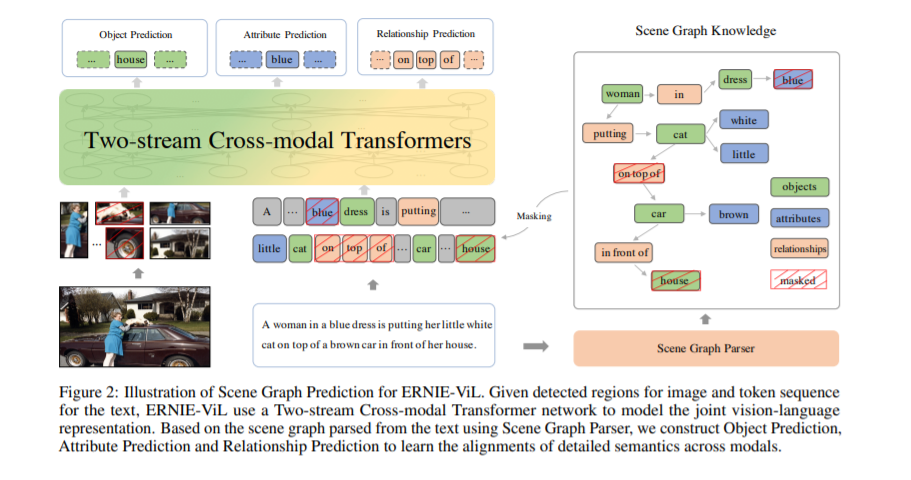 Object Prediction

... house ...

Attribute Prediction

... blue ...

Relationship Prediction

... on top of ...

Two-stream Cross-modal Transformers

...

A ... blue dress is putting ...

little cat on top of ... car ... house

Masking

A woman in a blue dress is putting her little white cat on top of a brown car in front of her house.

Scene Graph Knowledge

woman in dress blue

putting cat white

little

on top of

car brown

in front of

house

objects

attributes

relationships

masked

Scene Graph Parser

Figure 2: Illustration of Scene Graph Prediction for ERNIE-ViL. Given detected regions for image and token sequence for the text, ERNIE-ViL use a Two-stream Cross-modal Transformer network to model the joint vision-language representation. Based on the scene graph parsed from the text using Scene Graph Parser, we construct Object Prediction, Attribute Prediction and Relationship Prediction to learn the alignments of detailed semantics across modals.